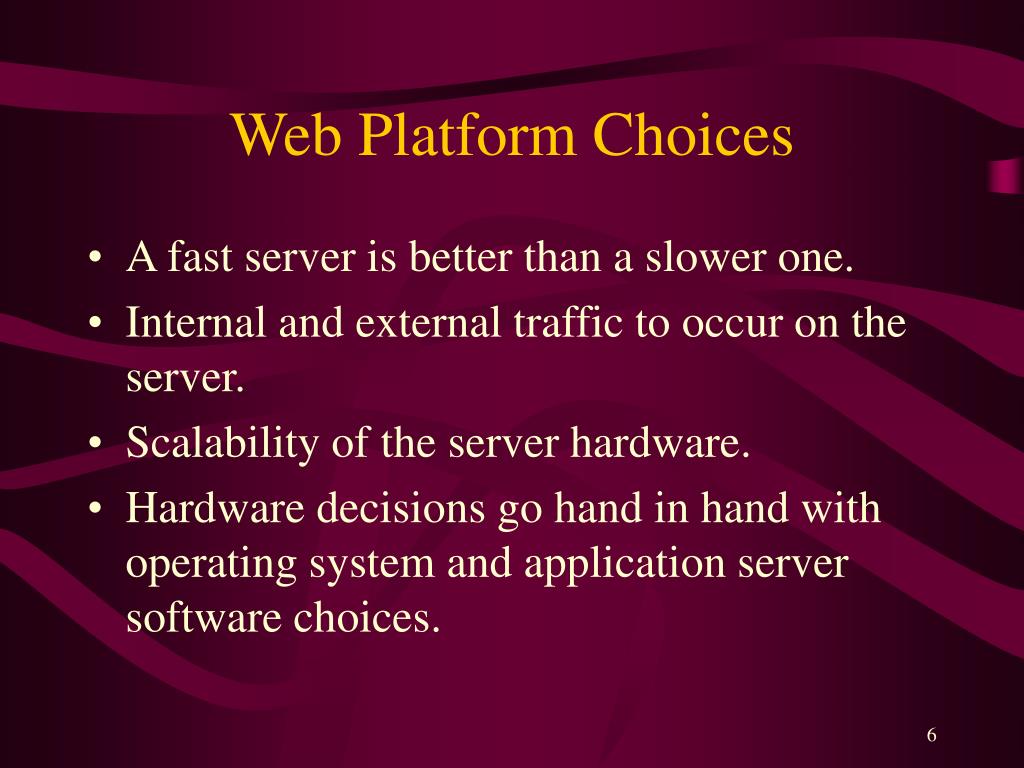 Web Platform Choices

• A fast server is better than a slower one.
• Internal and external traffic to occur on the server.
• Scalability of the server hardware.
• Hardware decisions go hand in hand with operating system and application server software choices.

6